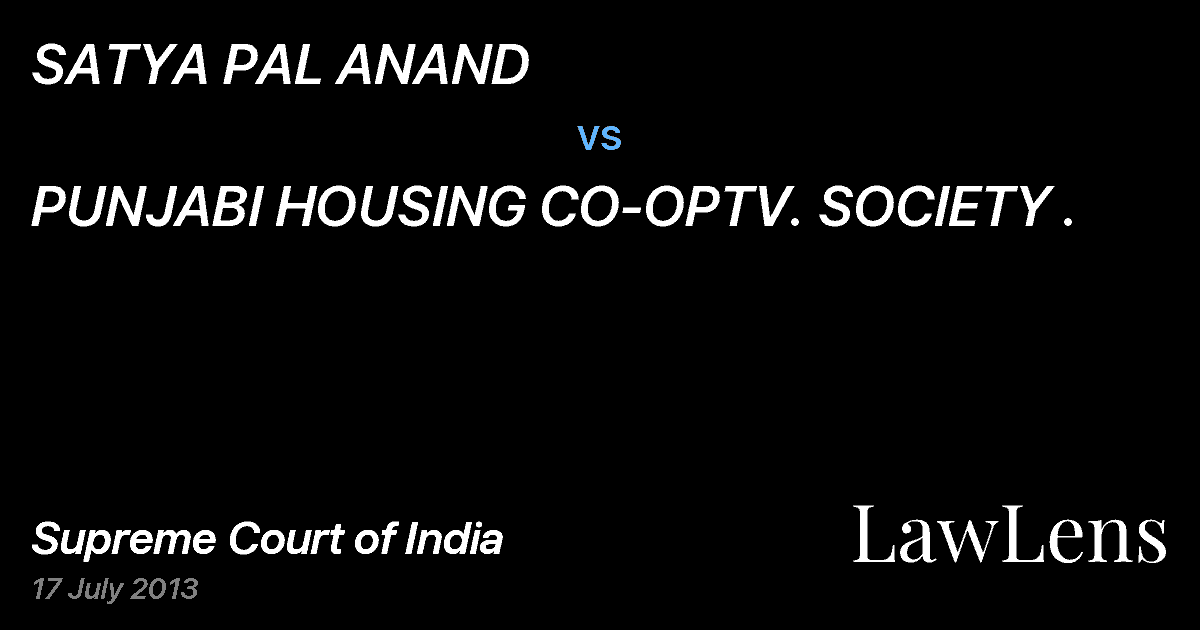 SATYA PAL ANAND

vs

PUNJABI HOUSING CO-OPTV. SOCIETY .

Supreme Court of India

17 July 2013

LawLens